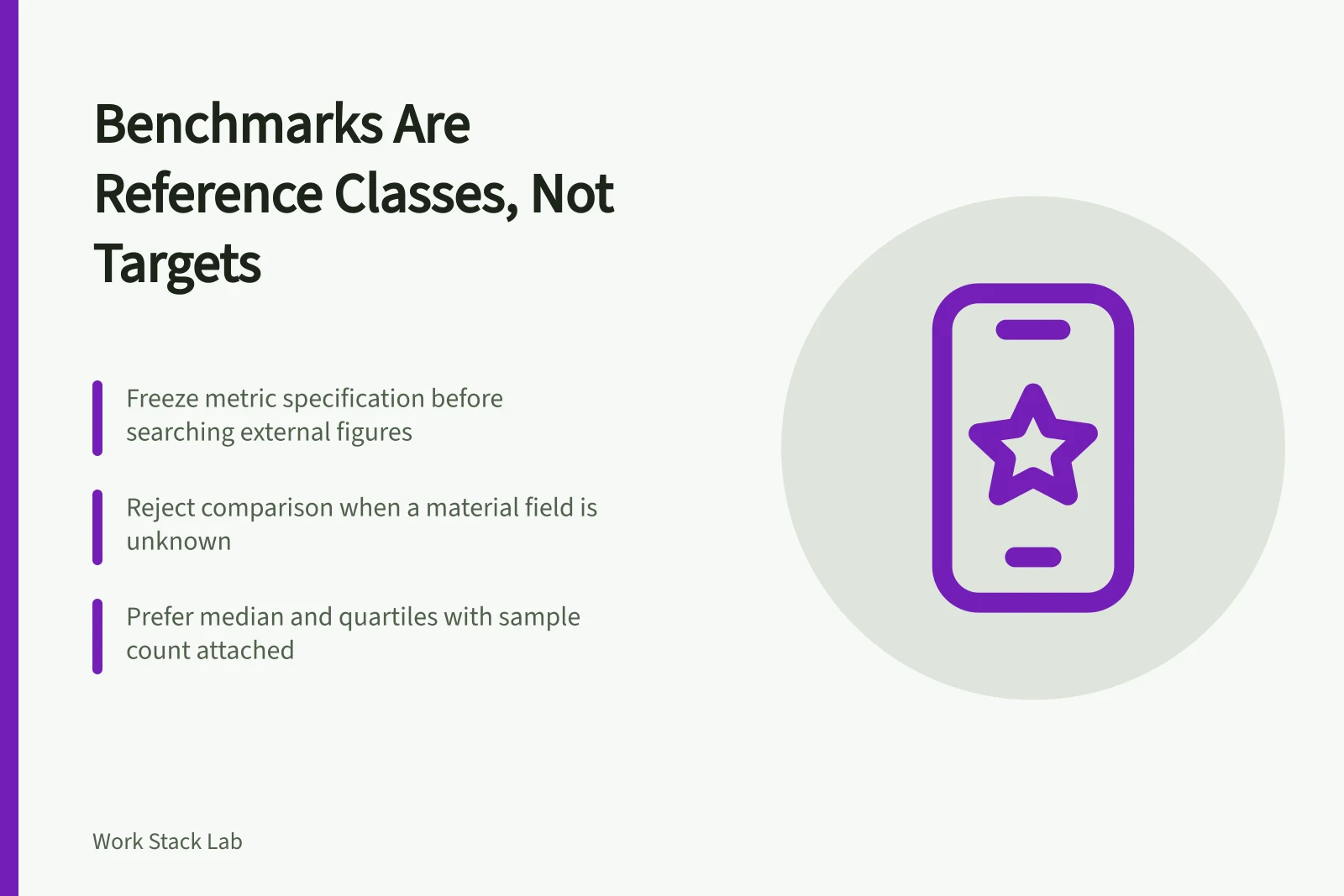 Benchmarks Are Reference Classes, Not Targets

Freeze metric specification before searching external figures

Reject comparison when a material field is unknown

Prefer median and quartiles with sample count attached

Work Stack Lab